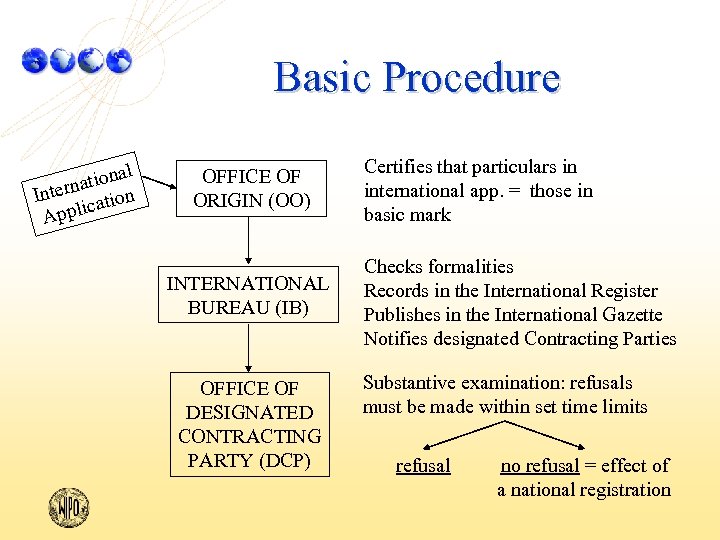 Basic Procedure

International Application

OFFICE OF ORIGIN (OO)

Certifies that particulars in international app. = those in basic mark

INTERNATIONAL BUREAU (IB)

Checks formalities
Records in the International Register
Publishes in the International Gazette
Notifies designated Contracting Parties

OFFICE OF DESIGNATED CONTRACTING PARTY (DCP)

Substantive examination: refusals must be made within set time limits

refusal

no refusal = effect of a national registration

WIPO